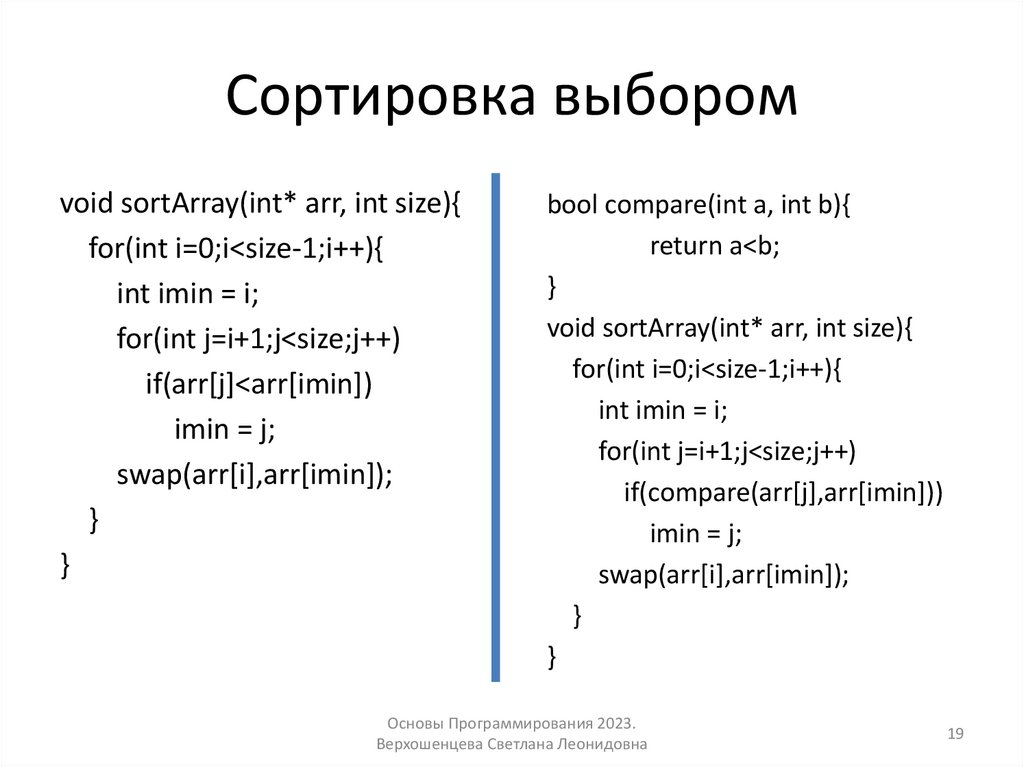 Сортировка выбором

void sortArray(int* arr, int size){
for(int i=0;i<size-1;i++){
int imin = i;
for(int j=i+1;j<size;j++)
if(arr[j]<arr[imin])
imin = j;
swap(arr[i],arr[imin]);
}
}

bool compare(int a, int b){
return a<b;
}
void sortArray(int* arr, int size){
for(int i=0;i<size-1;i++){
int imin = i;
for(int j=i+1;j<size;j++)
if(compare(arr[j],arr[imin]))
imin = j;
swap(arr[i],arr[imin]);
}
}

Основы Программирования 2023.
Верхошенцева Светлана Леонидовна

19